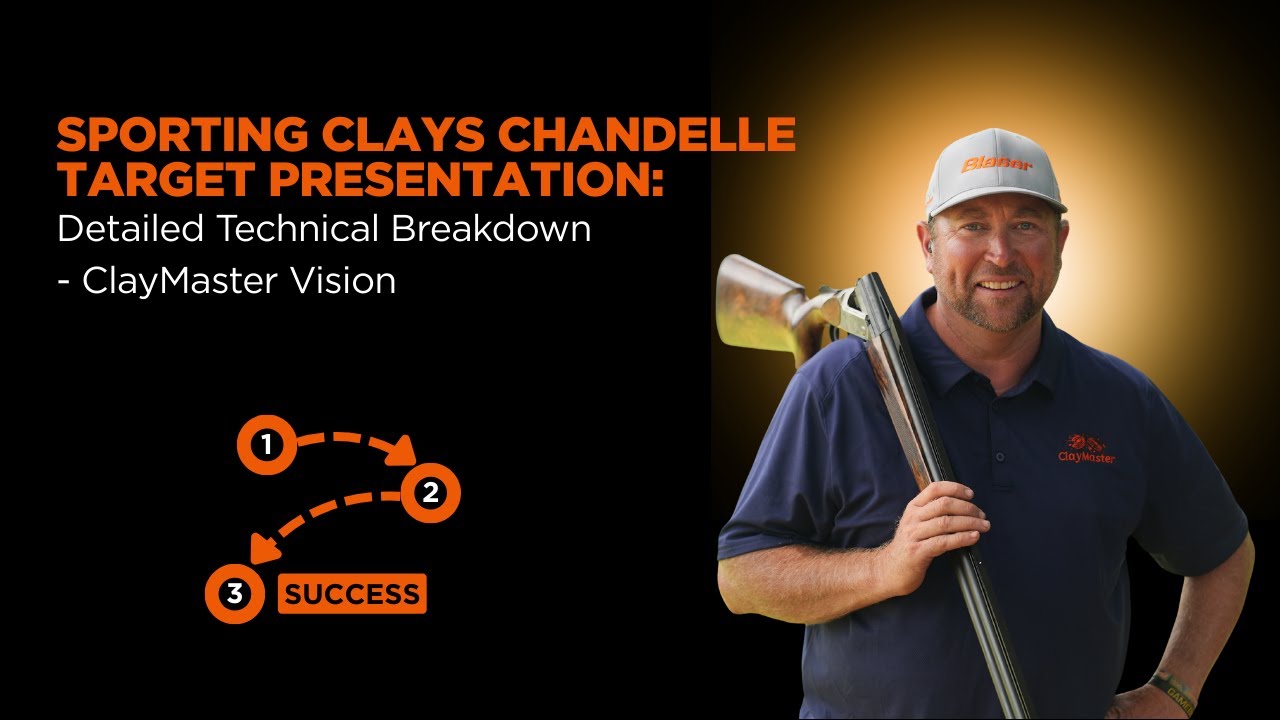 SPORTING CLAYS CHANDELLE TARGET PRESENTATION:
Detailed Technical Breakdown
- ClayMaster Vision

1
2
3 SUCCESS

Blaser
ClayMaster